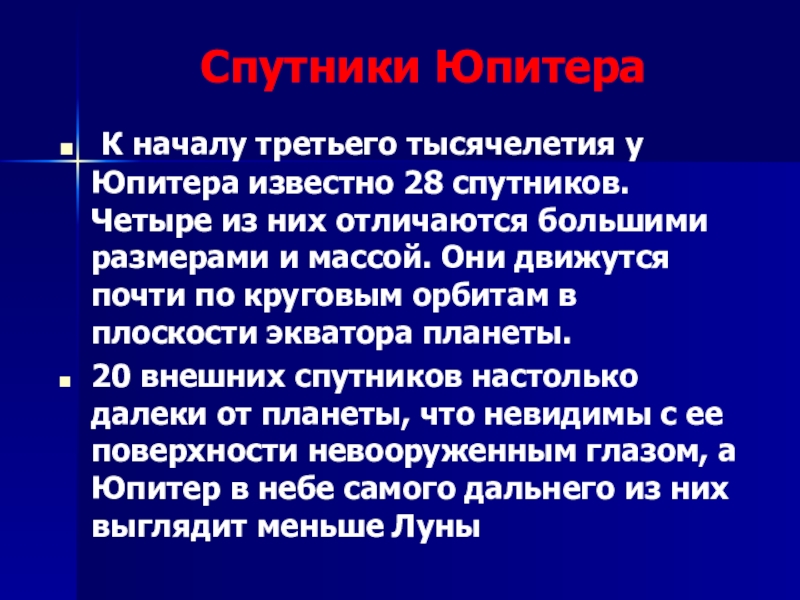 Спутники Юпитера

К началу третьего тысячелетия у Юпитера известно 28 спутников. Четыре из них отличаются большими размерами и массой. Они движутся почти по круговым орбитам в плоскости экватора планеты.

20 внешних спутников настолько далеки от планеты, что невидимы с ее поверхности невооруженным глазом, а Юпитер в небе самого дальнего из них выглядит меньше Луны